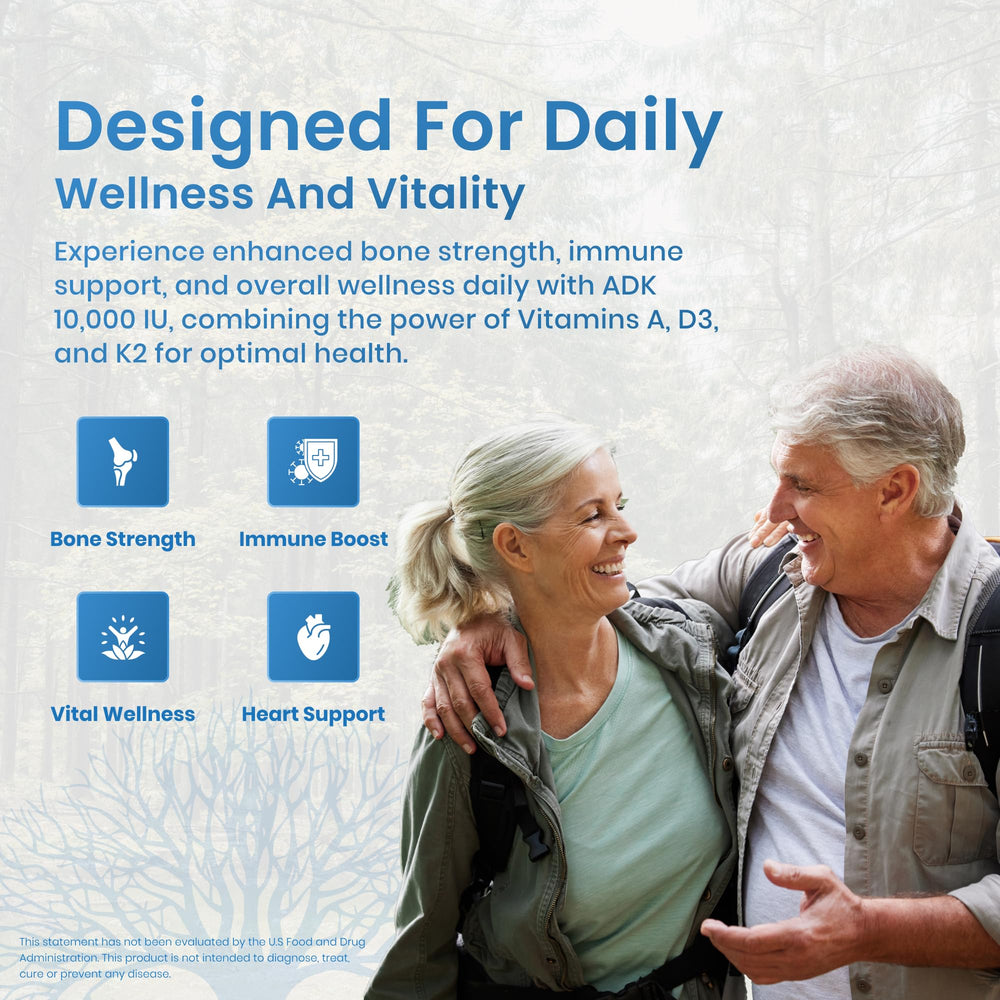 Designed For Daily
Wellness And Vitality

Experience enhanced bone strength, immune support, and overall wellness daily with ADK 10,000 IU, combining the power of Vitamins A, D3, and K2 for optimal health.

Bone Strength
Immune Boost
Vital Wellness
Heart Support

This statement has not been evaluated by the U.S Food and Drug Administration. This product is not intended to diagnose, treat, cure or prevent any disease.